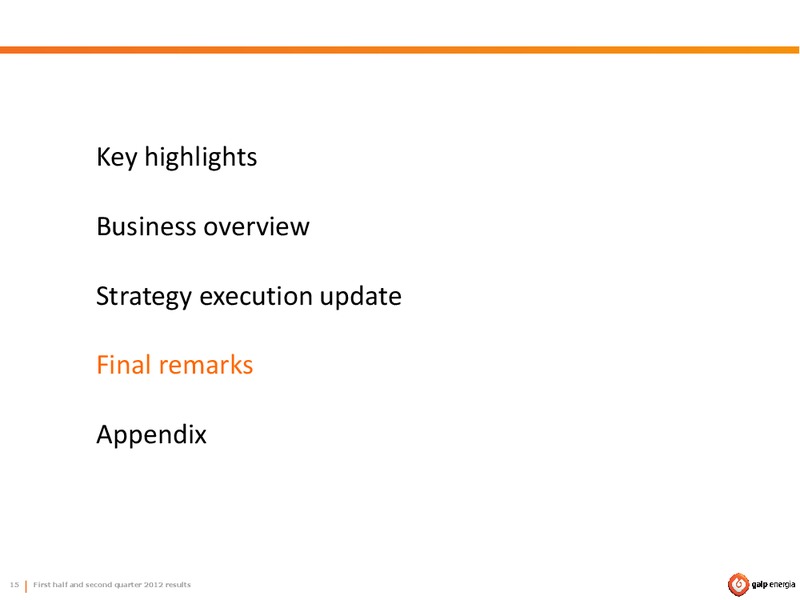 Key highlights

Business overview

Strategy execution update

Final remarks

Appendix

15 | First half and second quarter 2012 results

galp energia